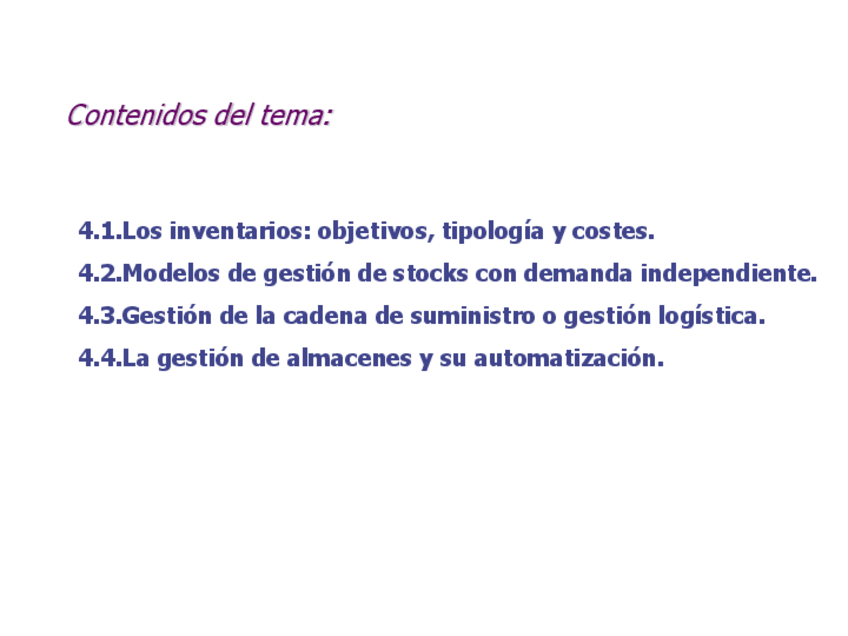 Contenidos del tema:

4.1.Los inventarios: objetivos, tipología y costes.

4.2.Modelos de gestión de stocks con demanda independiente.

4.3.Gestión de la cadena de suministro o gestión logística.

4.4.La gestión de almacenes y su automatización.